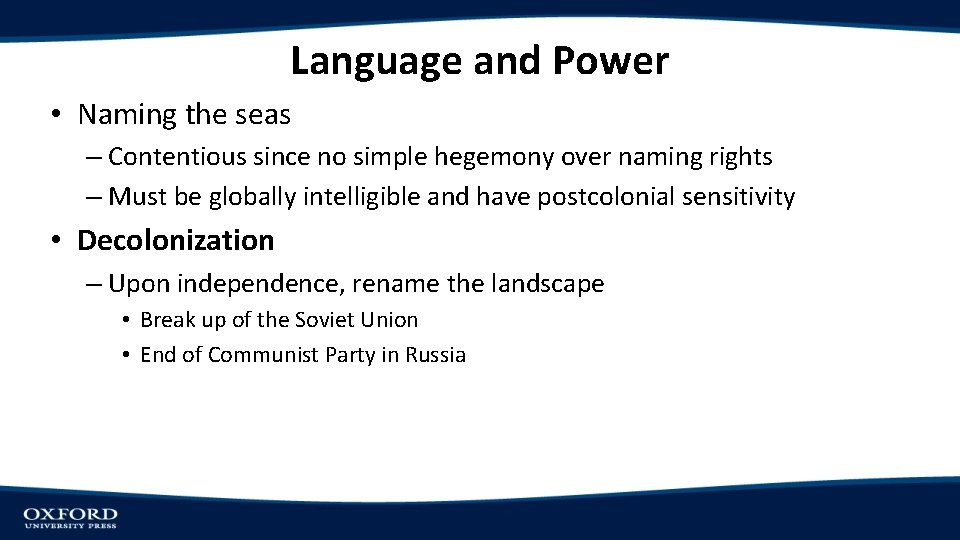 Language and Power

• Naming the seas
– Contentious since no simple hegemony over naming rights
– Must be globally intelligible and have postcolonial sensitivity

• Decolonization
– Upon independence, rename the landscape
• Break up of the Soviet Union
• End of Communist Party in Russia

OXFORD
UNIVERSITY PRESS